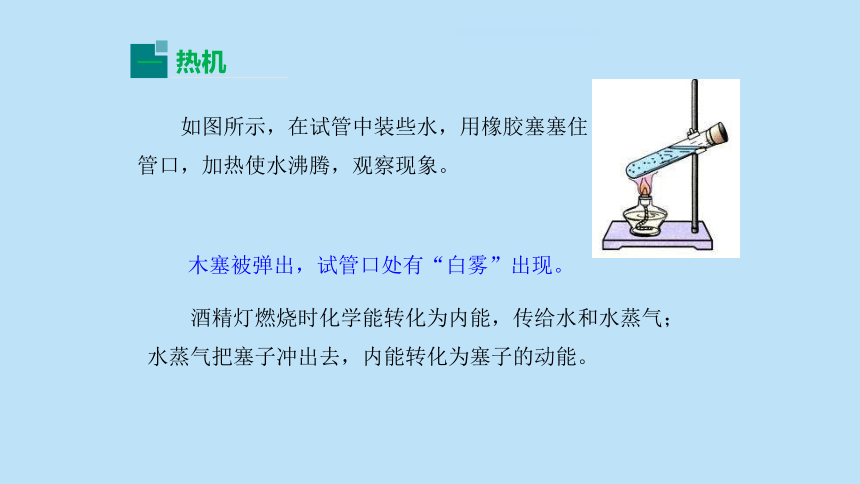 一 热机

如图所示，在试管中装些水，用橡胶塞塞住管口，加热使水沸腾，观察现象。

木塞被弹出，试管口处有“白雾”出现。

酒精灯燃烧时化学能转化为内能，传给水和水蒸气；水蒸气把塞子冲出去，内能转化为塞子的动能。